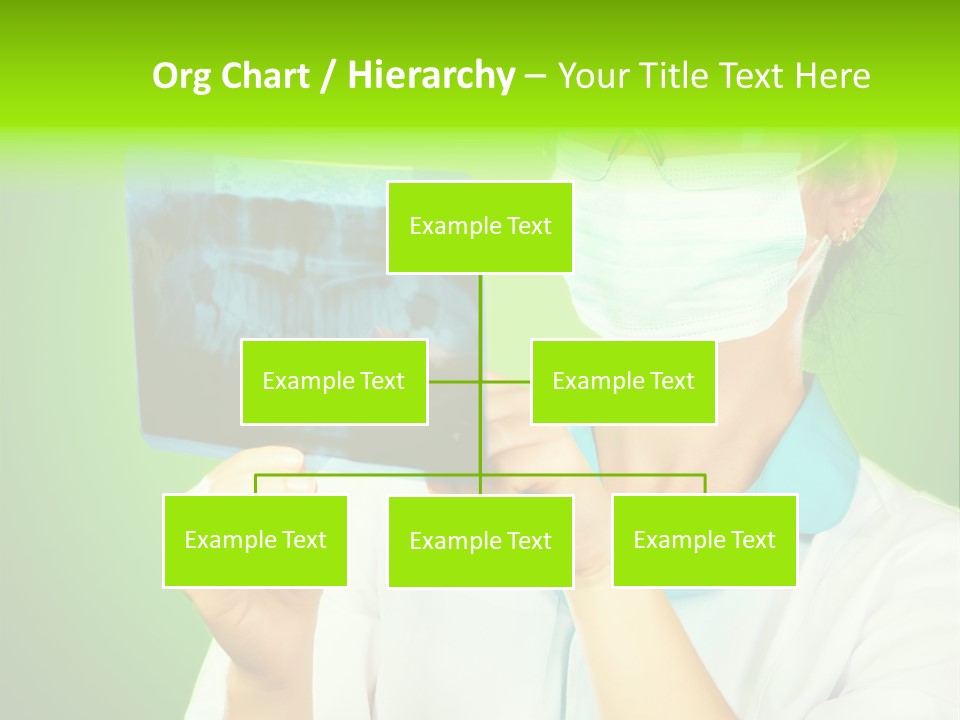 Org Chart / Hierarchy – Your Title Text Here

Example Text

Example Text

Example Text

Example Text

Example Text

Example Text